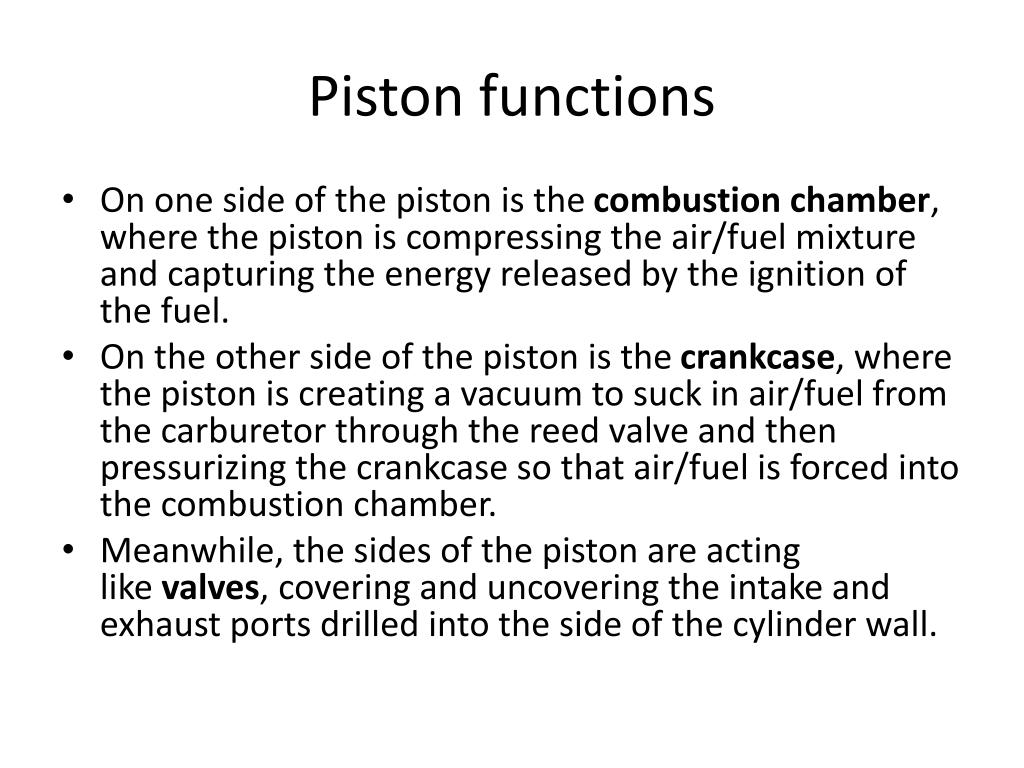 Piston functions

• On one side of the piston is the combustion chamber, where the piston is compressing the air/fuel mixture and capturing the energy released by the ignition of the fuel.
• On the other side of the piston is the crankcase, where the piston is creating a vacuum to suck in air/fuel from the carburetor through the reed valve and then pressurizing the crankcase so that air/fuel is forced into the combustion chamber.
• Meanwhile, the sides of the piston are acting like valves, covering and uncovering the intake and exhaust ports drilled into the side of the cylinder wall.